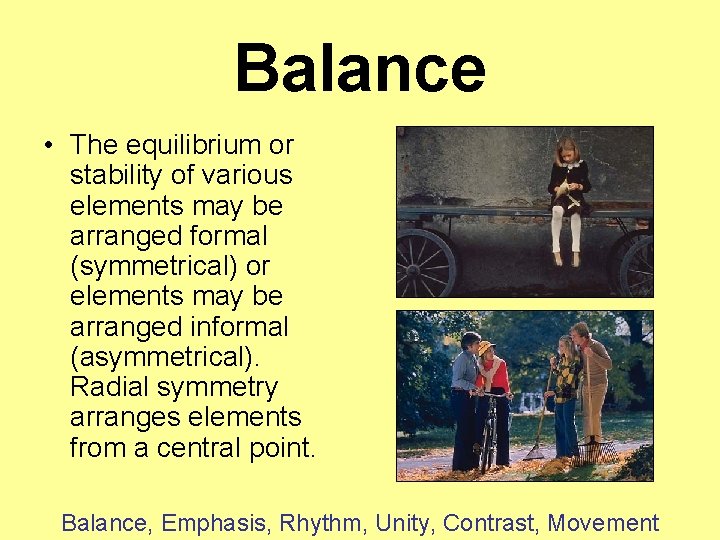 Balance

• The equilibrium or stability of various elements may be arranged formal (symmetrical) or elements may be arranged informal (asymmetrical). Radial symmetry arranges elements from a central point.

Balance, Emphasis, Rhythm, Unity, Contrast, Movement